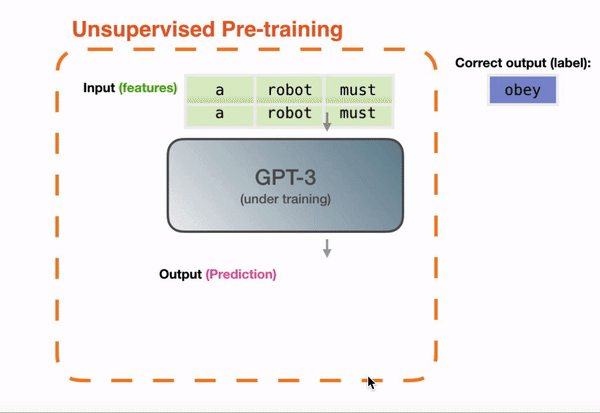 Unsupervised Pre-training

Input (features)

| a | robot | must |
|---|---|---|
| a | robot | must |

Correct output (label):

obey

GPT-3
(under training)

Output (Prediction)